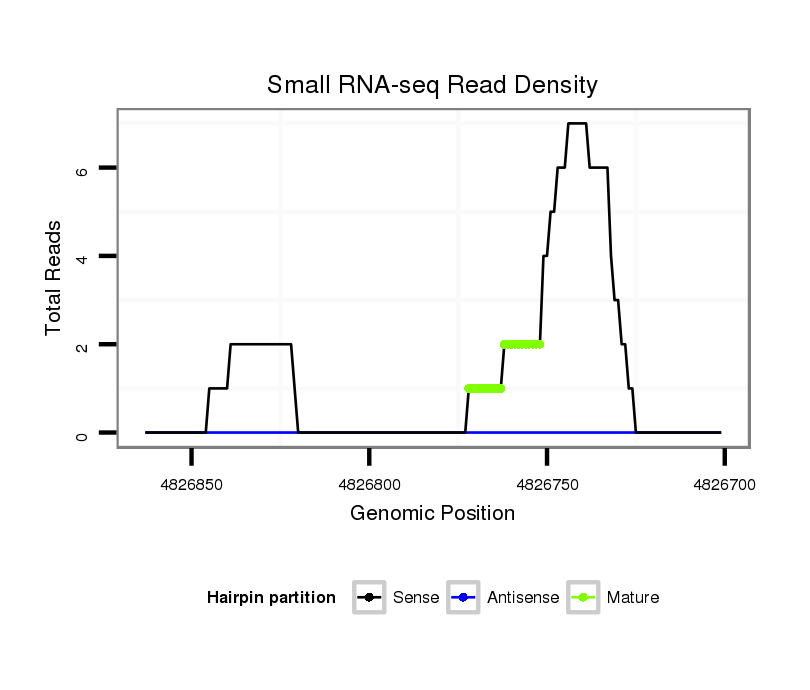 Small RNA-seq Read Density

Total Reads

6
4
2
0

4826850
4826800
4826750
4826700

Genomic Position

Hairpin partition
Sense
Antisense
Mature